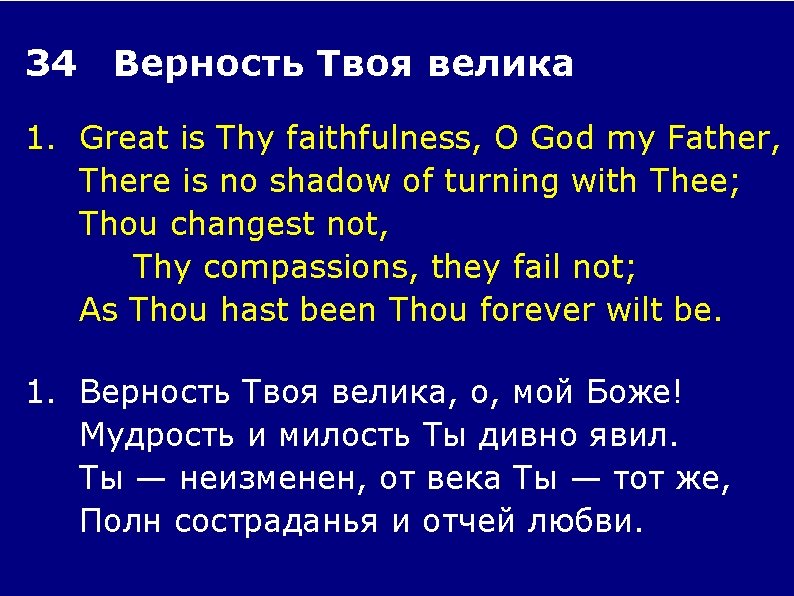 34 Верность Твоя велика

1. Great is Thy faithfulness, O God my Father,
There is no shadow of turning with Thee;
Thou changest not,
Thy compassions, they fail not;
As Thou hast been Thou forever wilt be.

1. Верность Твоя велика, о, мой Боже!
Мудрость и милость Ты дивно явил.
Ты — неизменен, от века Ты — тот же,
Полн состраданья и отчей любви.